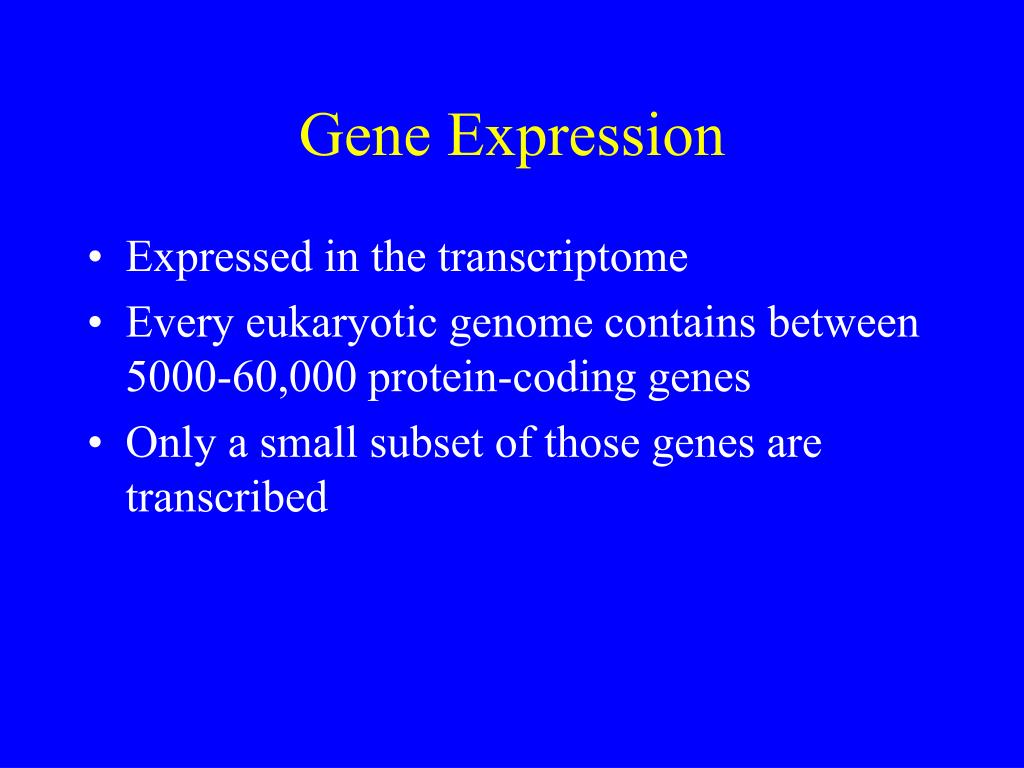 Gene Expression

• Expressed in the transcriptome
• Every eukaryotic genome contains between 5000-60,000 protein-coding genes
• Only a small subset of those genes are transcribed